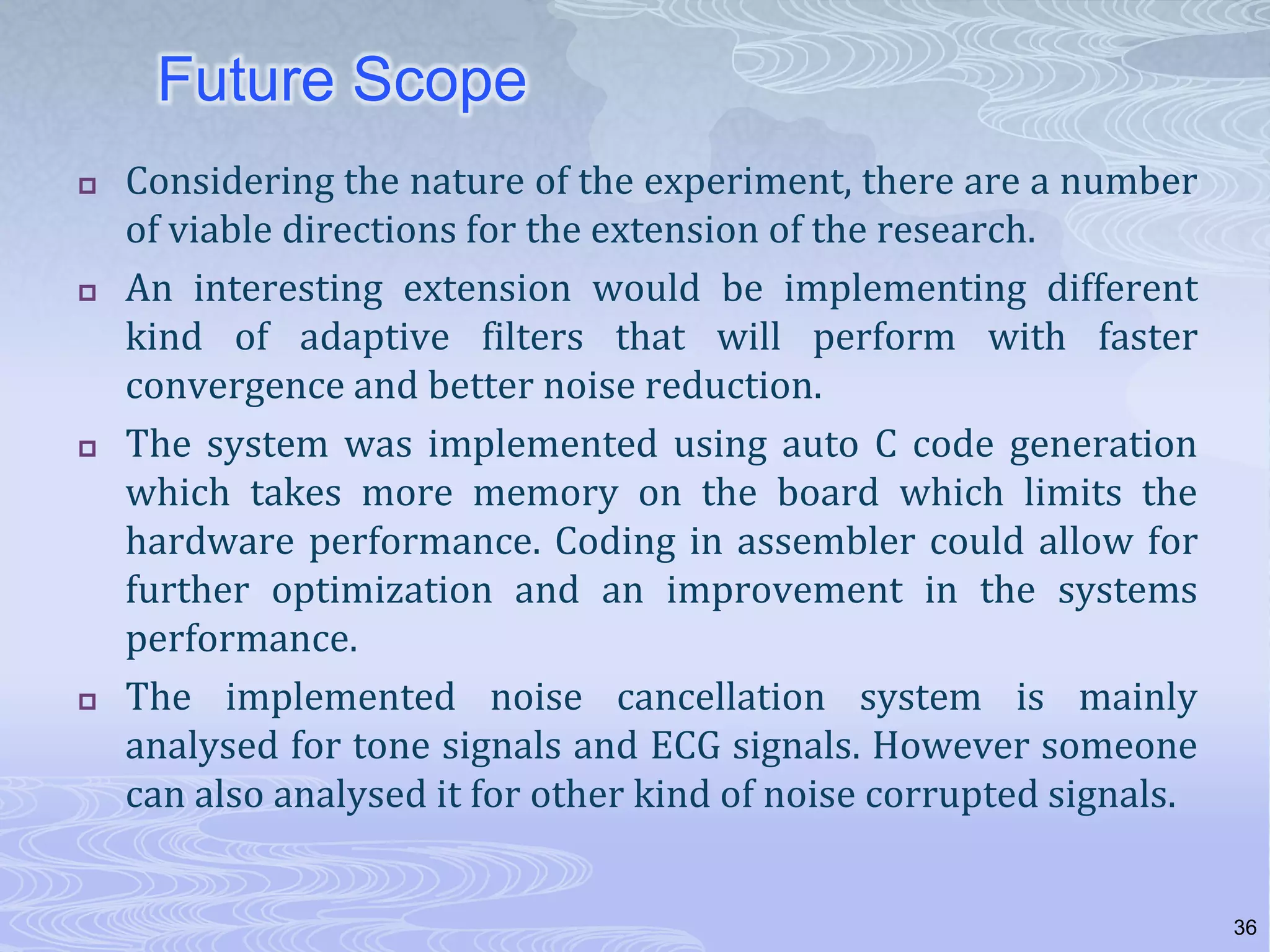 Future Scope

Considering the nature of the experiment, there are a number of viable directions for the extension of the research.

An interesting extension would be implementing different kind of adaptive filters that will perform with faster convergence and better noise reduction.

The system was implemented using auto C code generation which takes more memory on the board which limits the hardware performance. Coding in assembler could allow for further optimization and an improvement in the systems performance.

The implemented noise cancellation system is mainly analysed for tone signals and ECG signals. However someone can also analysed it for other kind of noise corrupted signals.

36